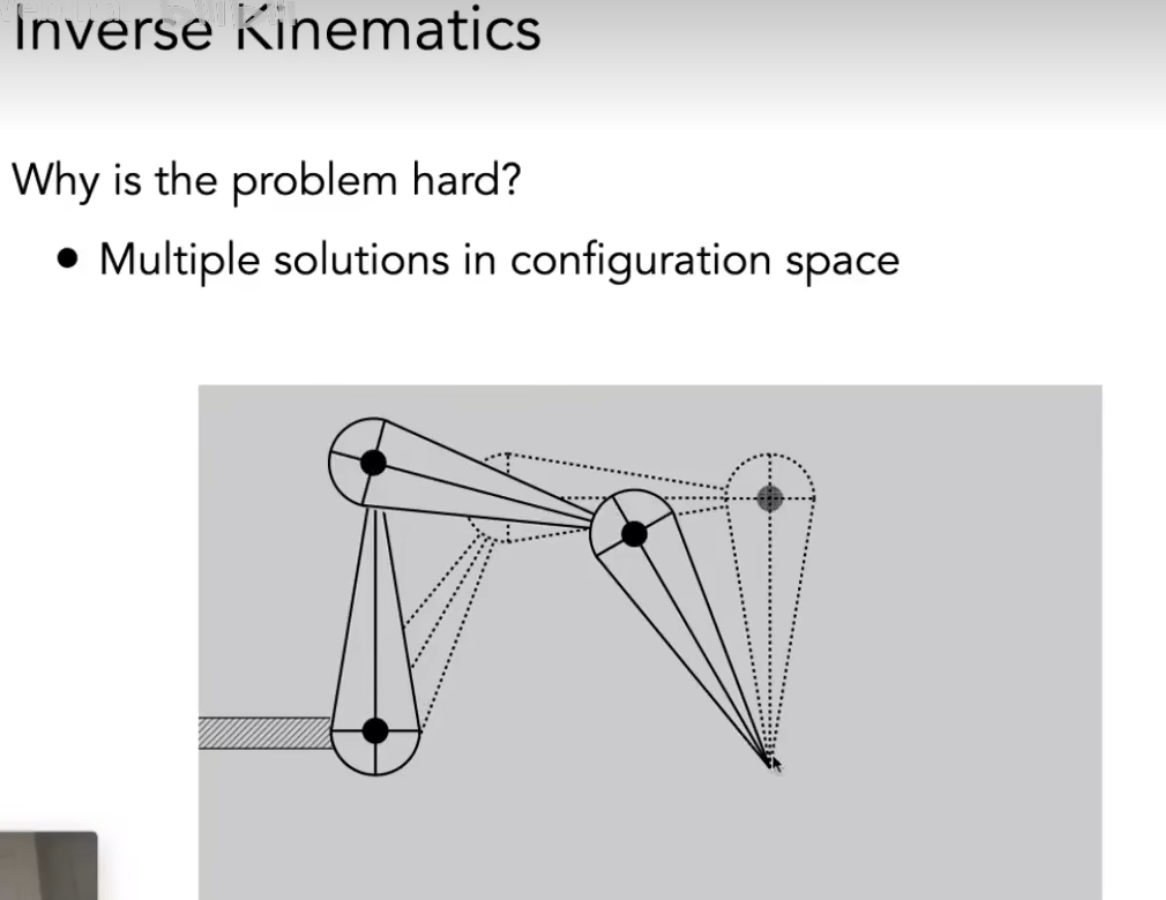 Inverse Kinematics

Why is the problem hard?

• Multiple solutions in configuration space